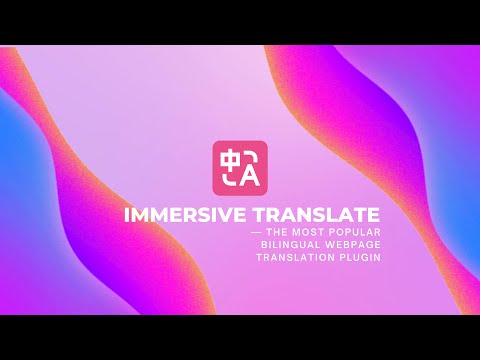 中
A

IMMERSIVE TRANSLATE

— THE MOST POPULAR BILINGUAL WEBPAGE TRANSLATION PLUGIN